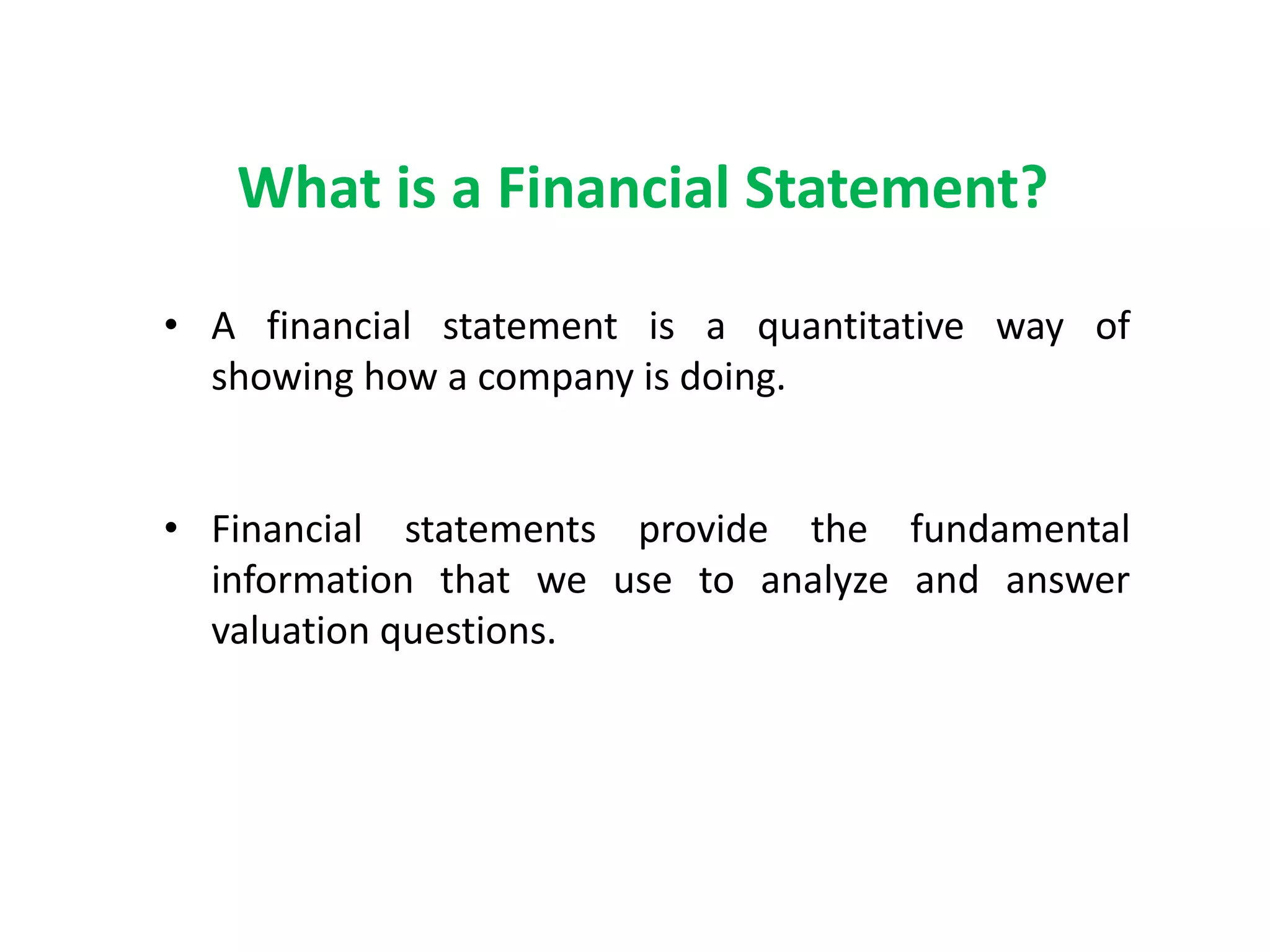 What is a Financial Statement?

• A financial statement is a quantitative way of showing how a company is doing.

• Financial statements provide the fundamental information that we use to analyze and answer valuation questions.